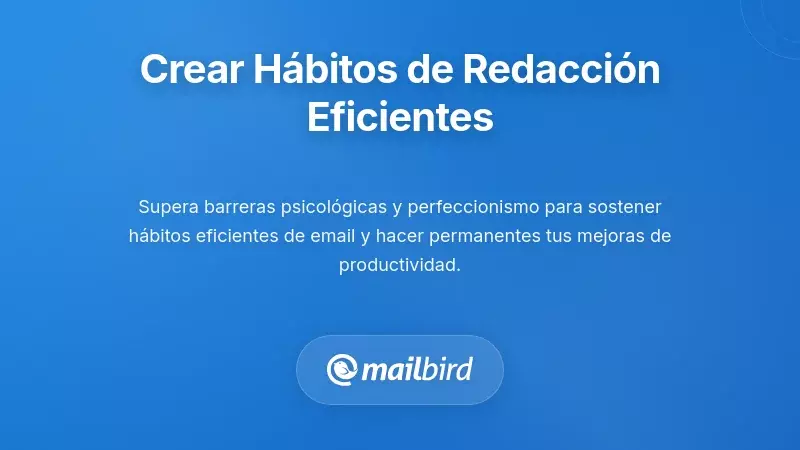 Crear Hábitos de Redacción Eficientes

Supera barreras psicológicas y perfeccionismo para sostener hábitos eficientes de email y hacer permanentes tus mejoras de productividad.

mailbird